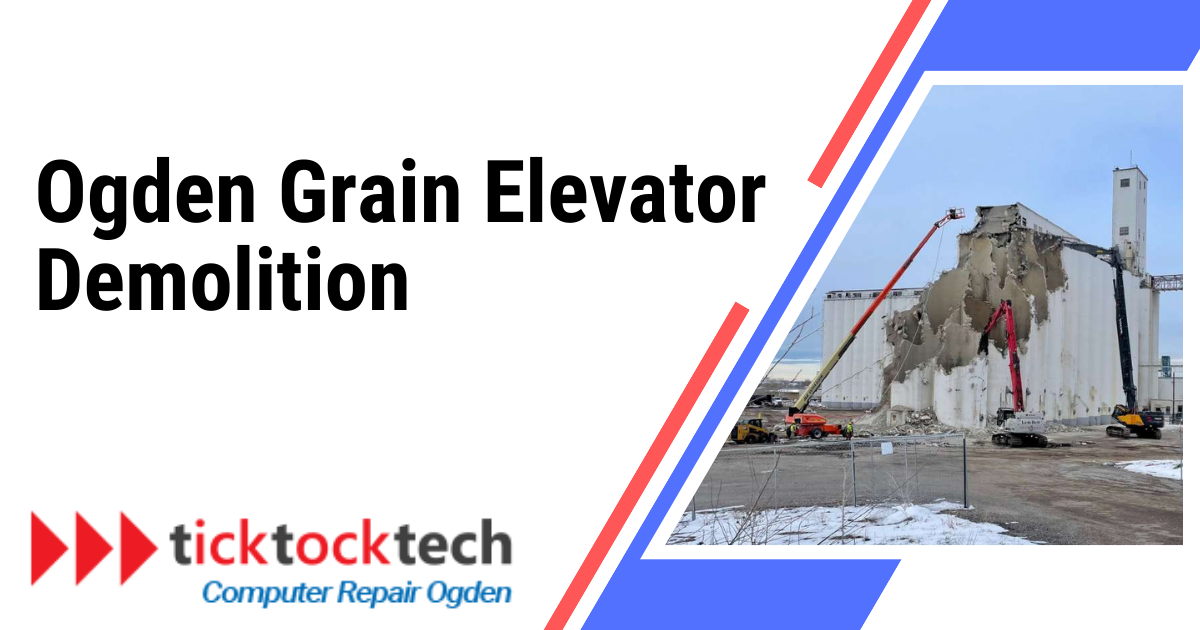 Ogden Grain Elevator Demolition

ticktocktech
Computer Repair Ogden